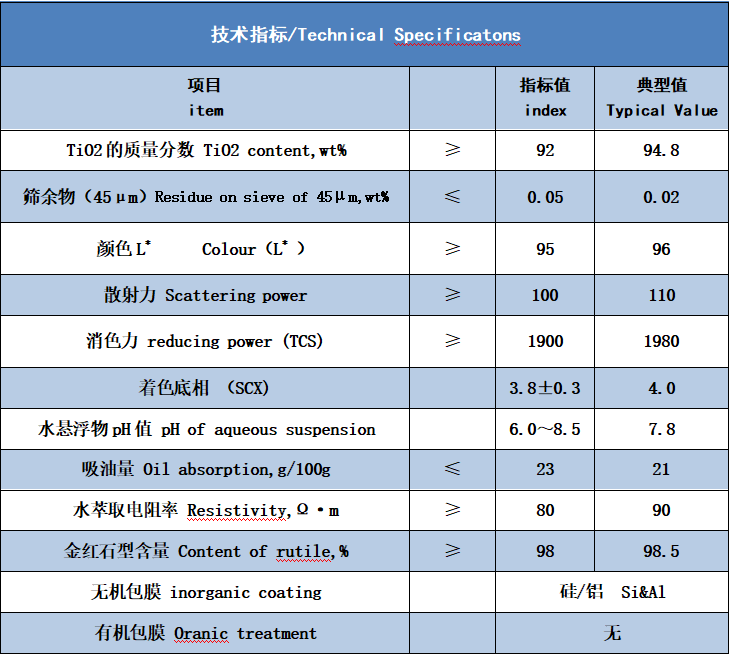 技术指标/Technical Specificatons

| 项目 item | | 指标值 index | 典型值 Typical Value |
|---|---|---|---|
| TiO2的质量分数 TiO2 content,wt% | ≥ | 92 | 94.8 |
| 筛余物（45μm）Residue on sieve of 45μm,wt% | ≤ | 0.05 | 0.02 |
| 颜色L* Colour（L*） | ≥ | 95 | 96 |
| 散射力 Scattering power | ≥ | 100 | 110 |
| 消色力 reducing power (TCS) | ≥ | 1900 | 1980 |
| 着色底相 (SCX) | | 3.8±0.3 | 4.0 |
| 水悬浮物pH值 pH of aqueous suspension | | 6.0～8.5 | 7.8 |
| 吸油量 Oil absorption,g/100g | ≤ | 23 | 21 |
| 水萃取电阻率 Resistivity,Ω·m | ≥ | 80 | 90 |
| 金红石型含量 Content of rutile,% | ≥ | 98 | 98.5 |
| 无机包膜 inorganic coating | | 硅/铝 Si&Al | |
| 有机包膜 Oranic treatment | | 无 | |